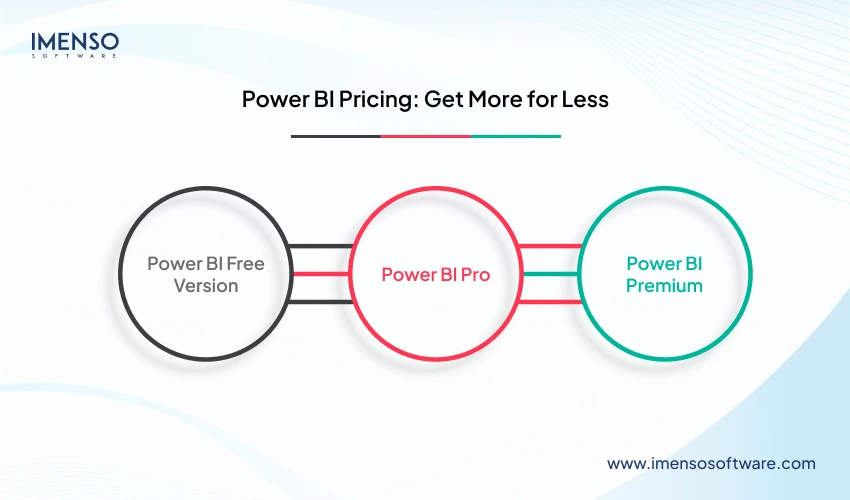 IMENSO
SOFTWARE

Power BI Pricing: Get More for Less

Power BI Free Version

Power BI Pro

Power BI Premium

www.imensosoftware.com